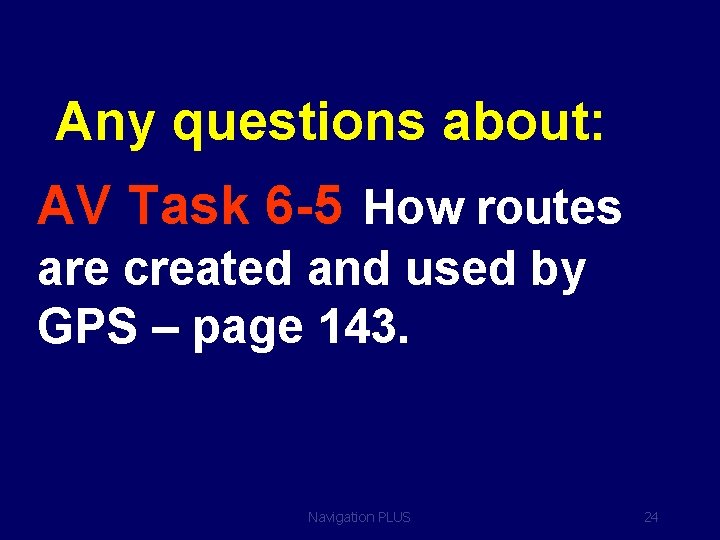 Any questions about:

AV Task 6-5 How routes are created and used by GPS – page 143.

Navigation PLUS

24